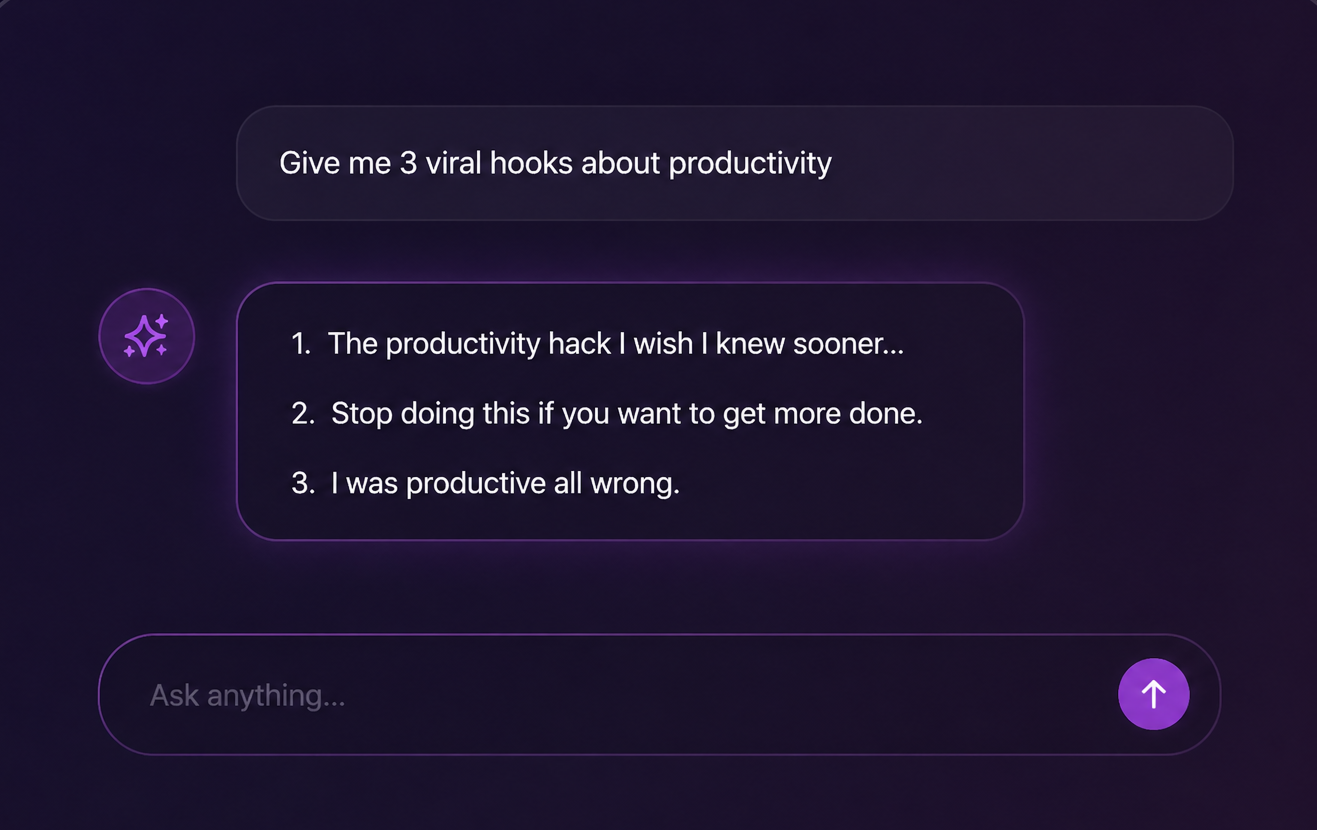 Give me 3 viral hooks about productivity

1. The productivity hack I wish I knew sooner...
2. Stop doing this if you want to get more done.
3. I was productive all wrong.

Ask anything...